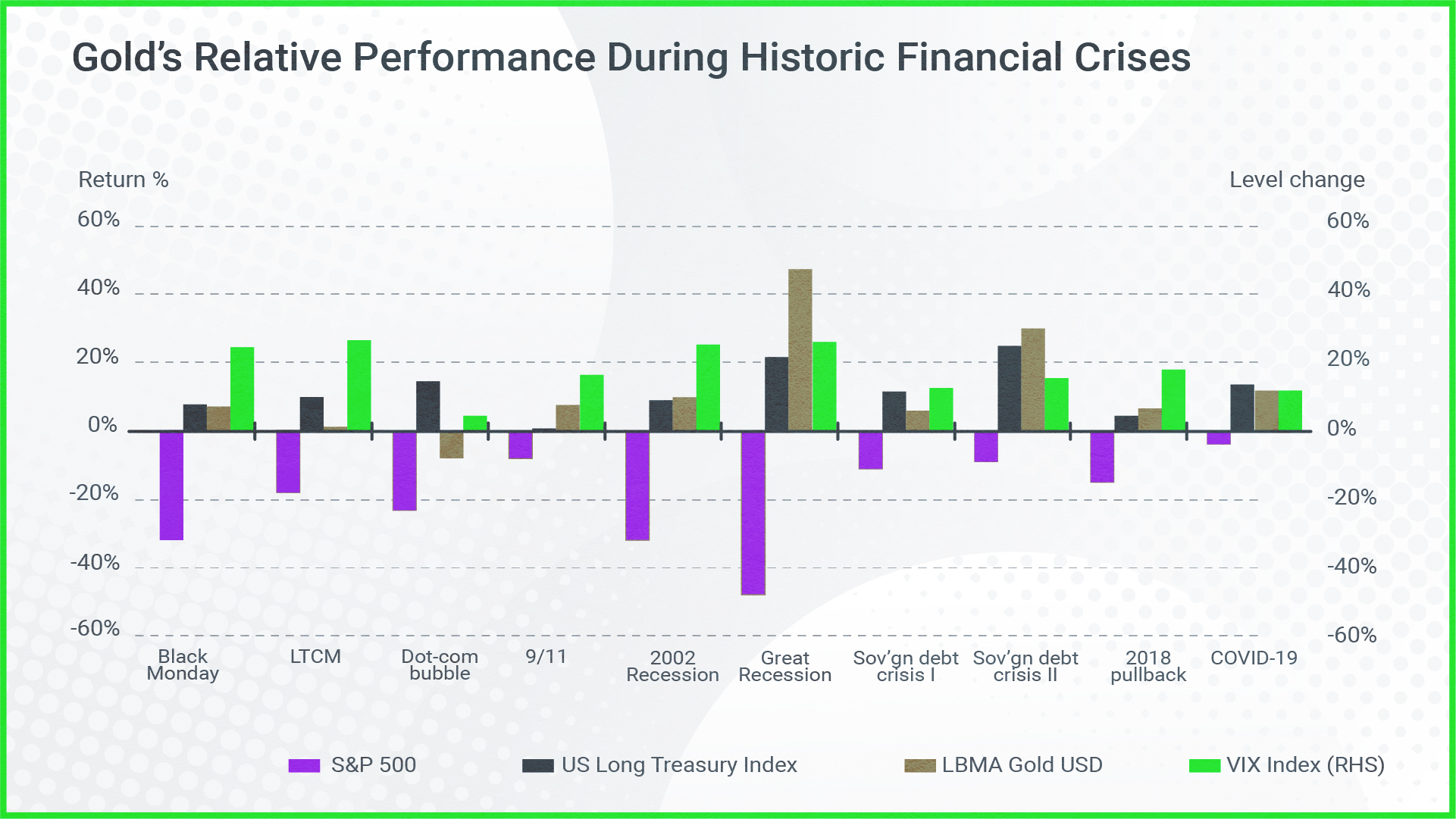 Gold's Relative Performance During Historic Financial Crises

Return %

Level change

60%
40%
20%
0%
-20%
-40%
-60%

60%
40%
20%
0%
-20%
-40%
-60%

Black Monday

LTCM

Dot-com bubble

9/11

2002 Recession

Great Recession

Sov'gn debt crisis I

Sov'gn debt crisis II

2018 pullback

COVID-19

S&P 500

US Long Treasury Index

LBMA Gold USD

VIX Index (RHS)